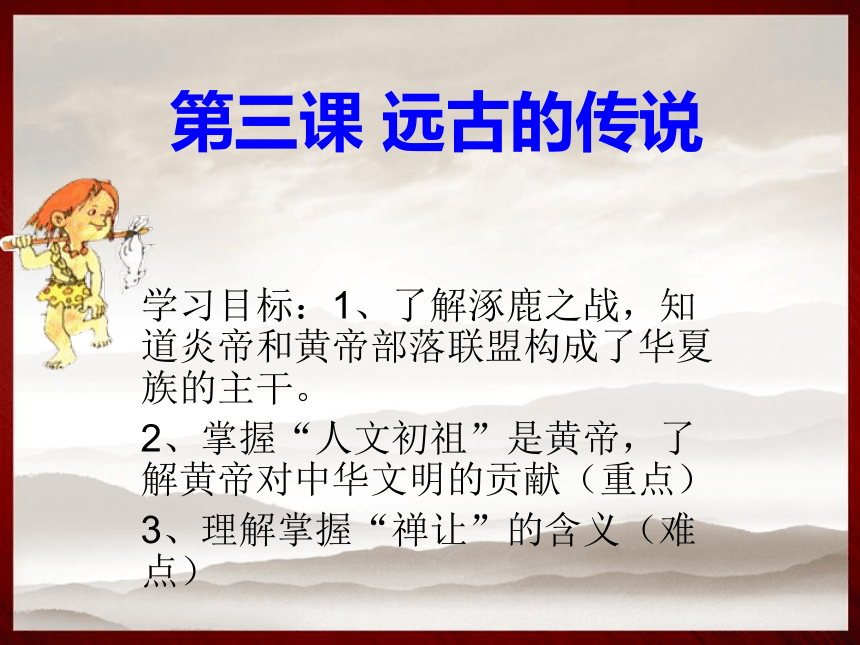 第三课 远古的传说

学习目标：1、了解涿鹿之战，知道炎帝和黄帝部落联盟构成了华夏族的主干。

2、掌握“人文初祖”是黄帝，了解黄帝对中华文明的贡献（重点）

3、理解掌握“禅让”的含义（难点）